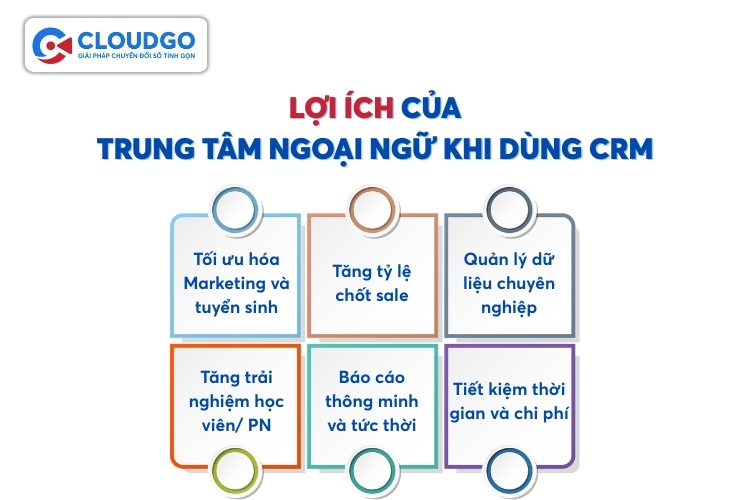 CLOUDGO
GIẢI PHÁP CHUYỂN ĐỔI SỐ TINH GỌN

LỢI ÍCH CỦA
TRUNG TÂM NGOẠI NGỮ KHI DÙNG CRM

Tối ưu hóa Marketing và tuyển sinh

Tăng tỷ lệ chốt sale

Quản lý dữ liệu chuyên nghiệp

Tăng trải nghiệm học viên/ PN

Báo cáo thông minh và tức thời

Tiết kiệm thời gian và chi phí